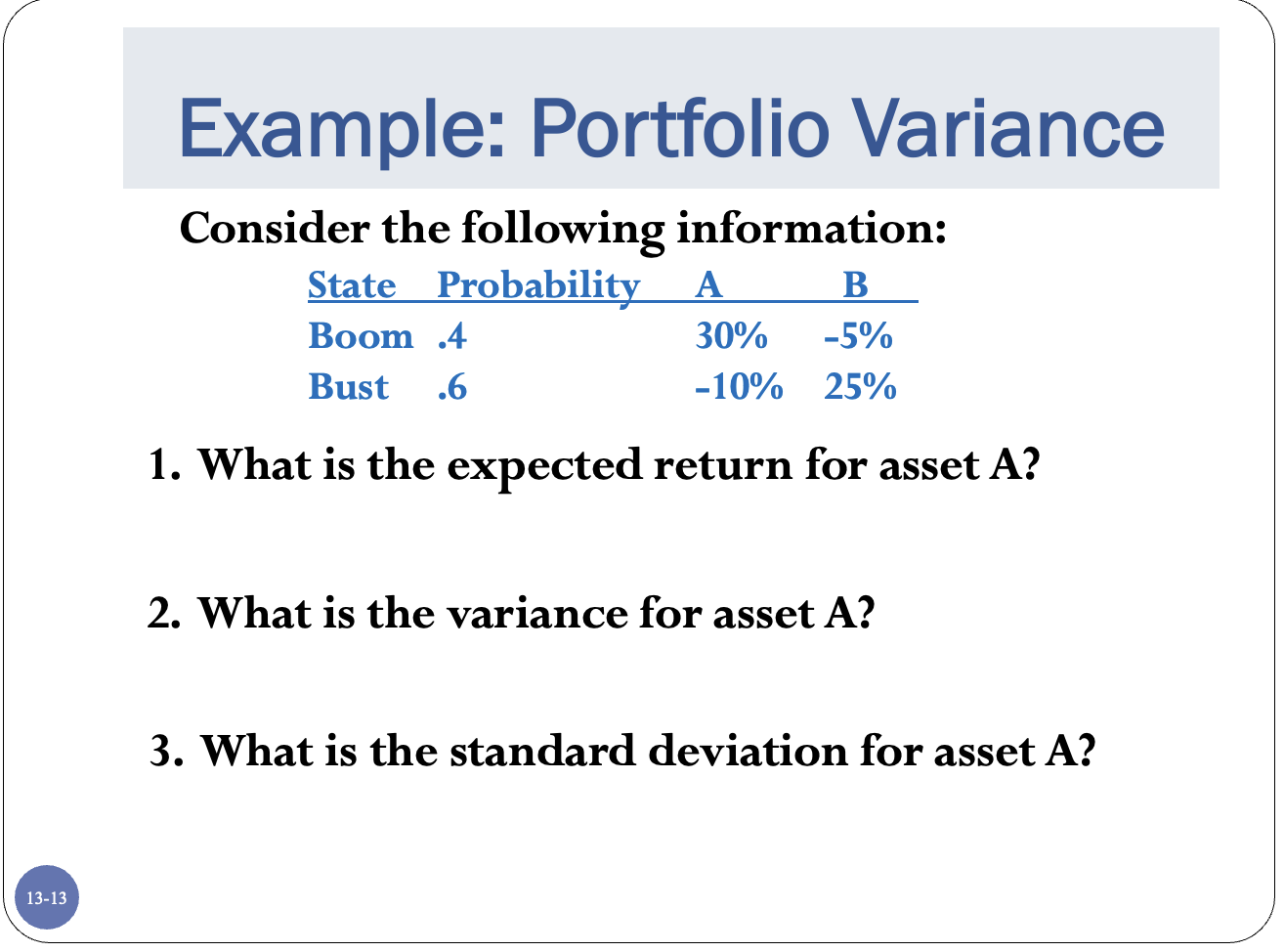 Example: Portfolio Variance

Consider the following information:

| State | Probability | A | B |
|---|---|---|---|
| Boom | .4 | 30% | -5% |
| Bust | .6 | -10% | 25% |

1. What is the expected return for asset A?

2. What is the variance for asset A?

3. What is the standard deviation for asset A?

13-13